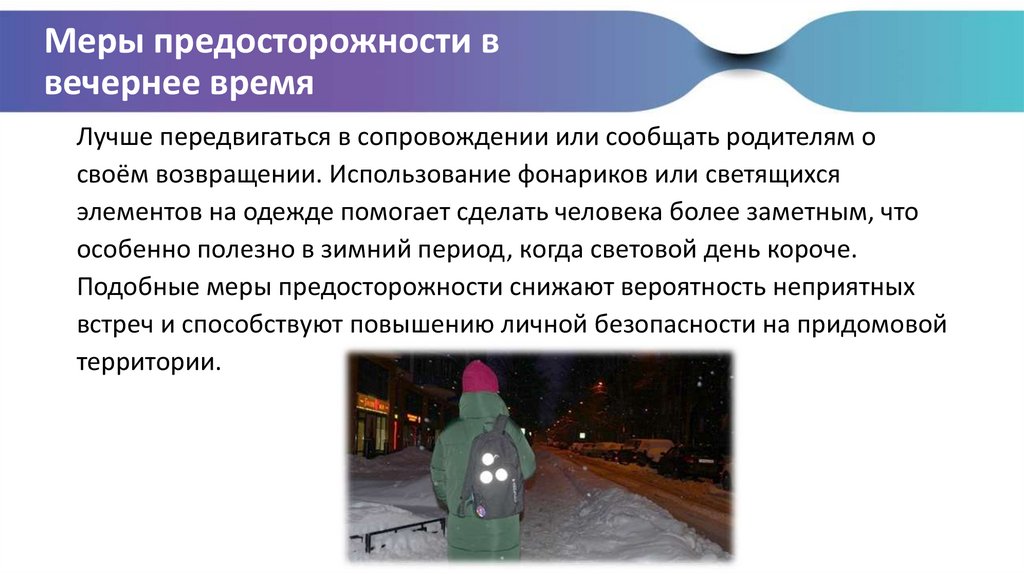 Меры предосторожности в вечернее время

Лучше передвигаться в сопровождении или сообщать родителям о своём возвращении. Использование фонариков или светящихся элементов на одежде помогает сделать человека более заметным, что особенно полезно в зимний период, когда световой день короче. Подобные меры предосторожности снижают вероятность неприятных встреч и способствуют повышению личной безопасности на придомовой территории.